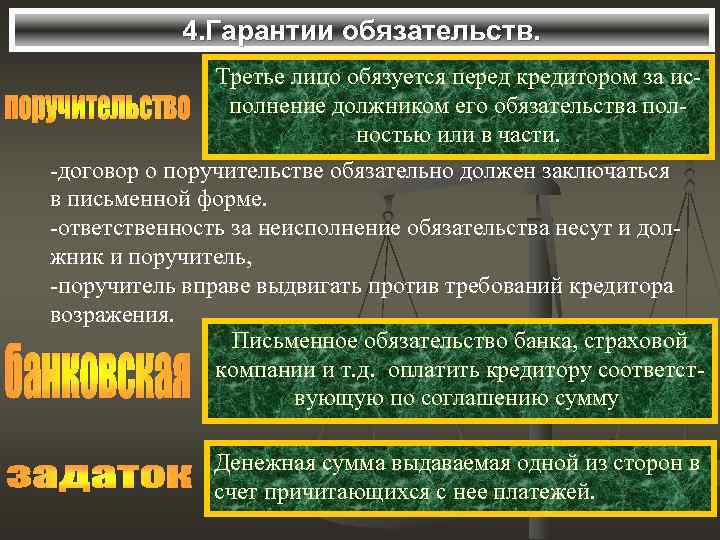 4.Гарантии обязательств.

поручительство

Третье лицо обязуется перед кредитором за исполнение должником его обязательства полностью или в части.

-договор о поручительстве обязательно должен заключаться в письменной форме.
-ответственность за неисполнение обязательства несут и должник и поручитель,
-поручитель вправе выдвигать против требований кредитора возражения.

банковская

Письменное обязательство банка, страховой компании и т.д. оплатить кредитору соответствующую по соглашению сумму

задаток

Денежная сумма выдаваемая одной из сторон в счет причитающихся с нее платежей.